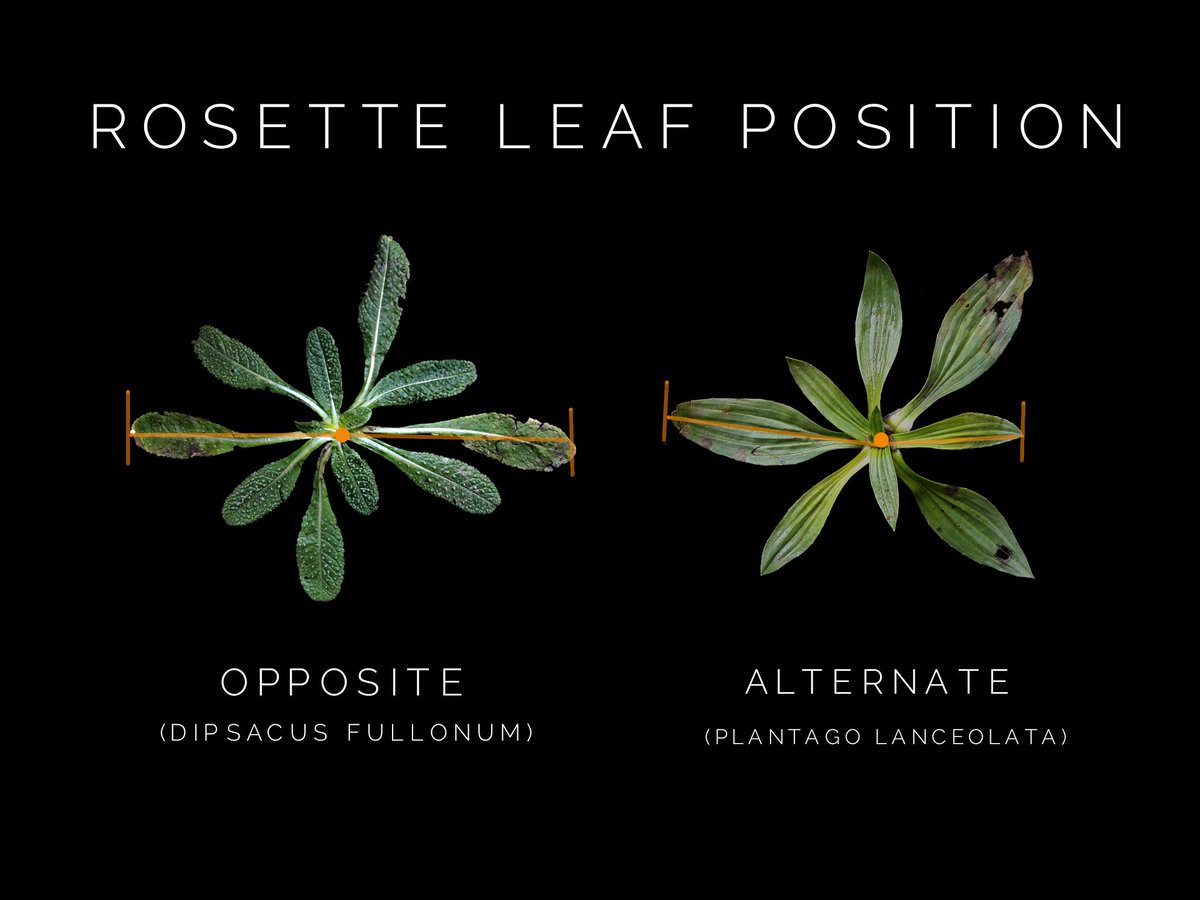 ROSETTE LEAF POSITION

OPPOSITE
(DIPSACUS FULLONUM)

ALTERNATE
(PLANTAGO LANCEOLATA)